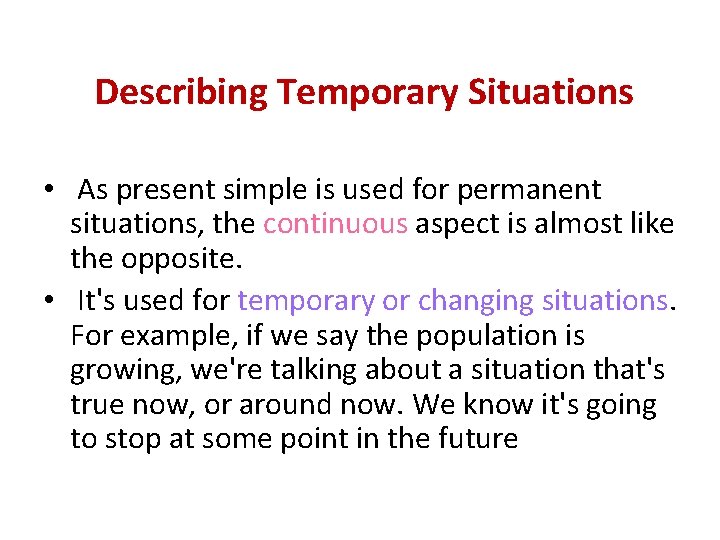 Describing Temporary Situations

• As present simple is used for permanent situations, the continuous aspect is almost like the opposite.

• It's used for temporary or changing situations. For example, if we say the population is growing, we're talking about a situation that's true now, or around now. We know it's going to stop at some point in the future